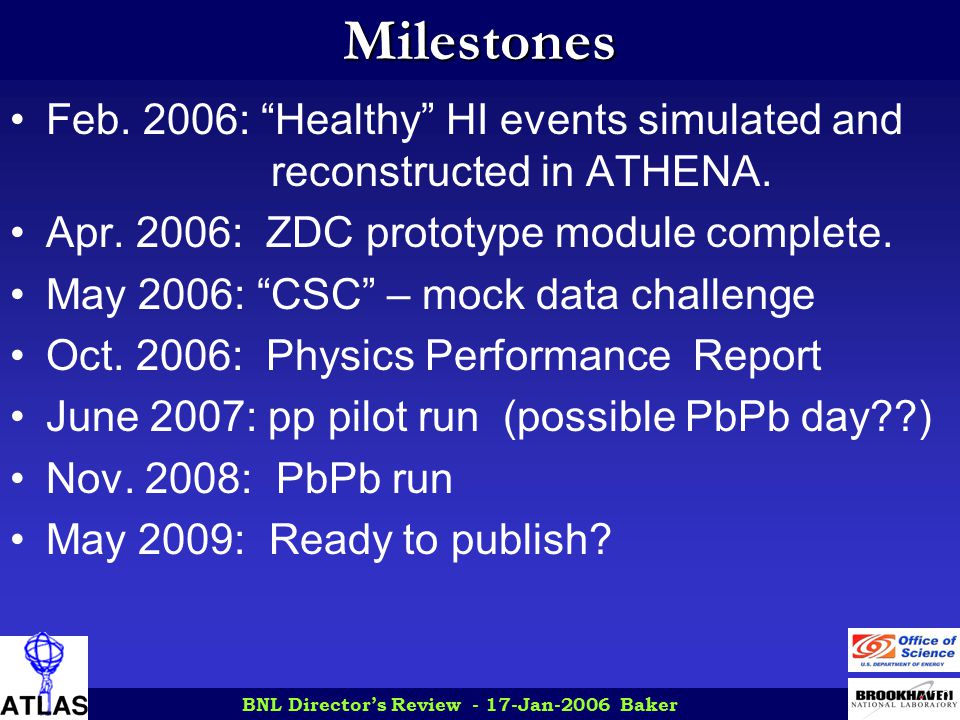 Milestones

• Feb. 2006: “Healthy” HI events simulated and reconstructed in ATHENA.
• Apr. 2006: ZDC prototype module complete.
• May 2006: “CSC” – mock data challenge
• Oct. 2006: Physics Performance Report
• June 2007: pp pilot run (possible PbPb day??)
• Nov. 2008: PbPb run
• May 2009: Ready to publish?

ATLAS

BNL Director’s Review - 17-Jan-2006 Baker

Office of Science
U.S. DEPARTMENT OF ENERGY

BROOKHAVEN
NATIONAL LABORATORY